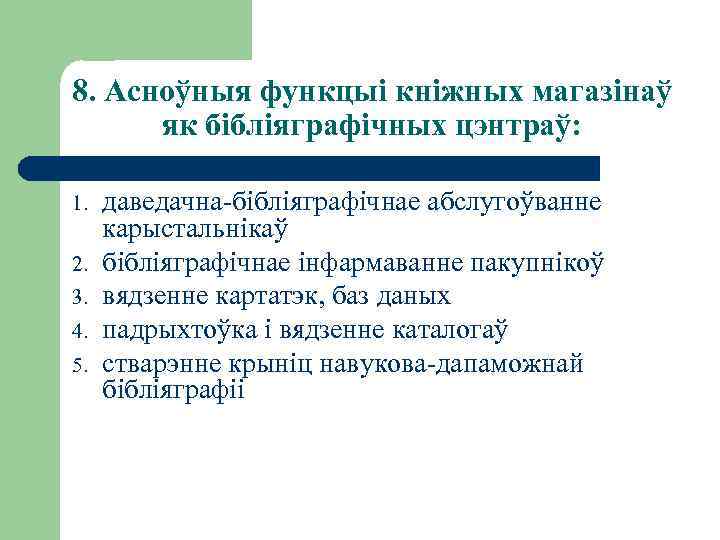 8. Асноўныя функцыі кніжных магазінаў як бібліяграфічных цэнтраў:

1. даведачна-бібліяграфічнае абслугоўванне карыстальнікаў
2. бібліяграфічнае інфармаванне пакупнікоў
3. вядзенне картатэк, баз даных
4. падрыхтоўка і вядзенне каталогаў
5. стварэнне крыніц навукова-дапаможнай бібліяграфіі